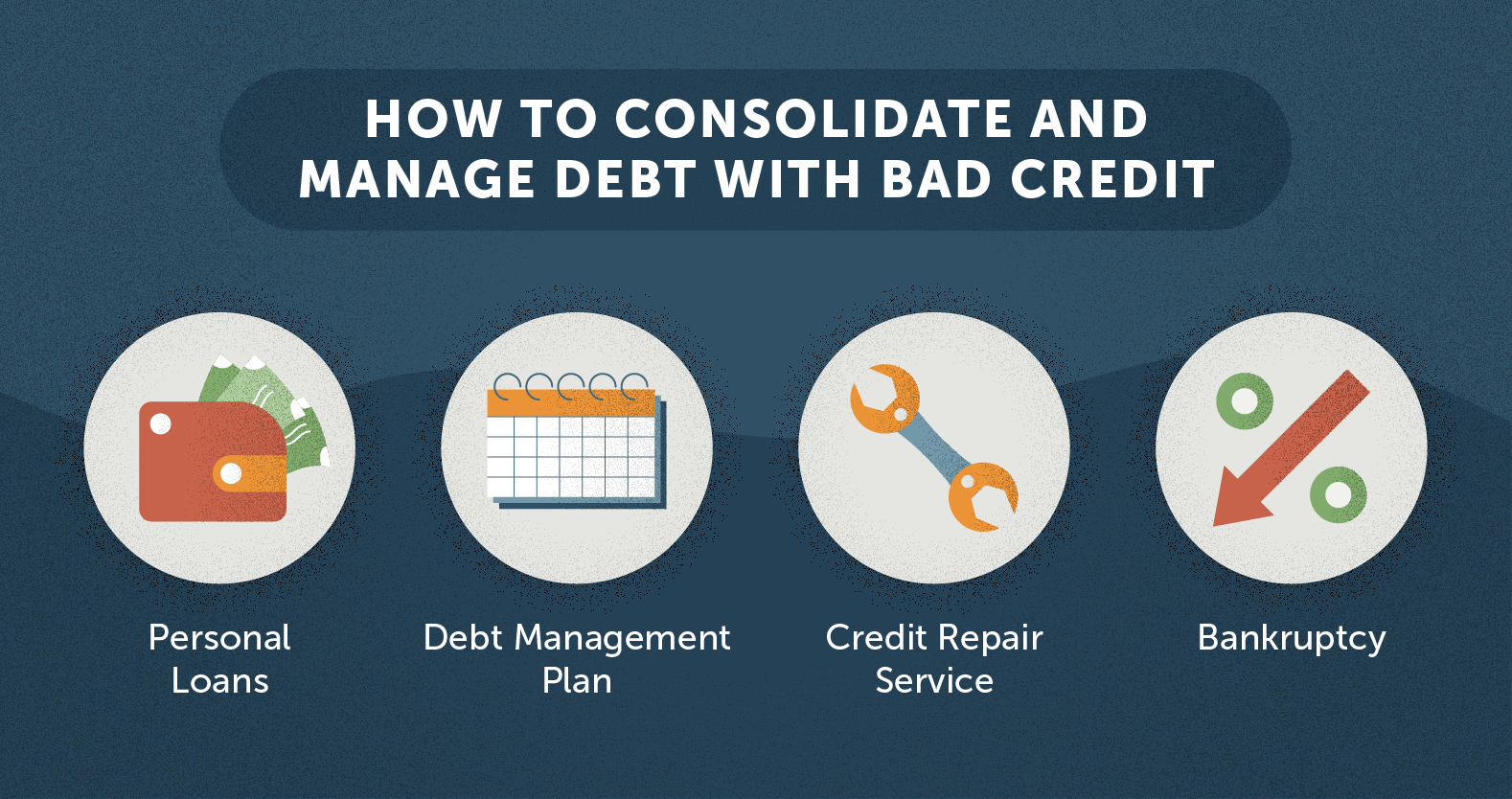 HOW TO CONSOLIDATE AND MANAGE DEBT WITH BAD CREDIT

Personal Loans

Debt Management Plan

Credit Repair Service

Bankruptcy